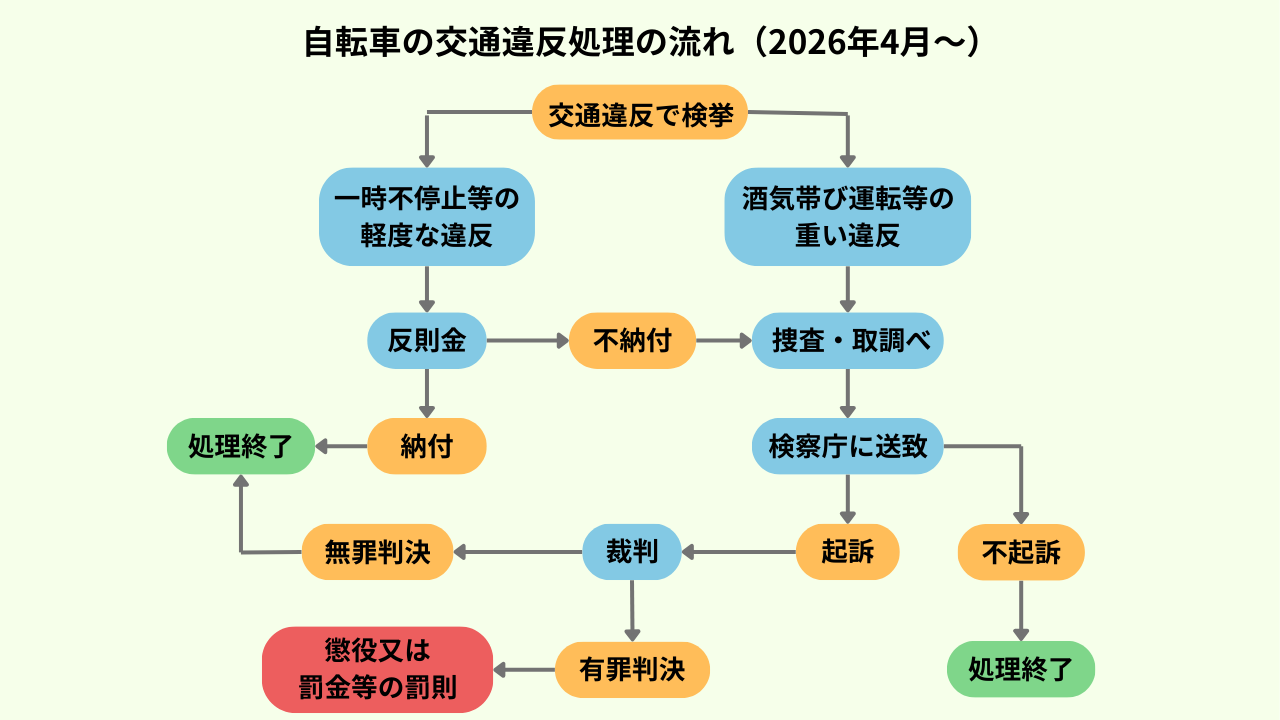 自転車の交通違反処理の流れ（2026年4月〜）

交通違反で検挙

一時不停止等の軽度な違反

酒気帯び運転等の重い違反

反則金

不納付

捜査・取調べ

処理終了

納付

検察庁に送致

無罪判決

裁判

起訴

不起訴

懲役又は罰金等の罰則

有罪判決

処理終了